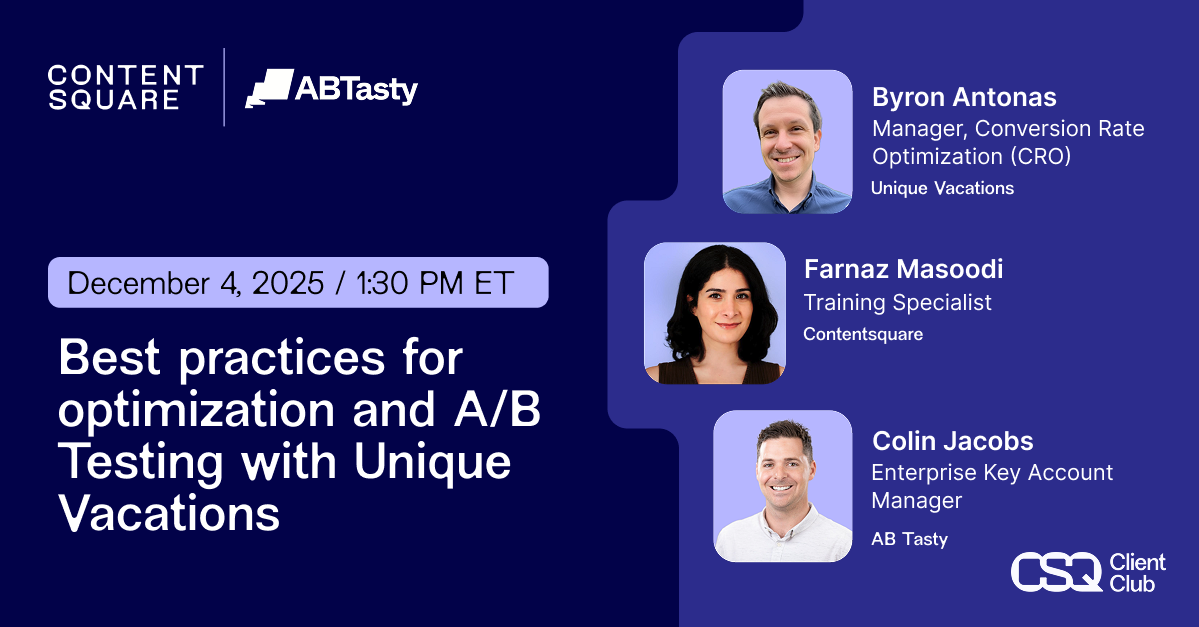 CONTENT SQUARE

ABTasty

December 4, 2025 / 1:30 PM ET

Best practices for optimization and A/B Testing with Unique Vacations

Byron Antonas
Manager, Conversion Rate Optimization (CRO)
Unique Vacations

Farnaz Masoodi
Training Specialist
Contentsquare

Colin Jacobs
Enterprise Key Account Manager
AB Tasty

CSQ Client Club